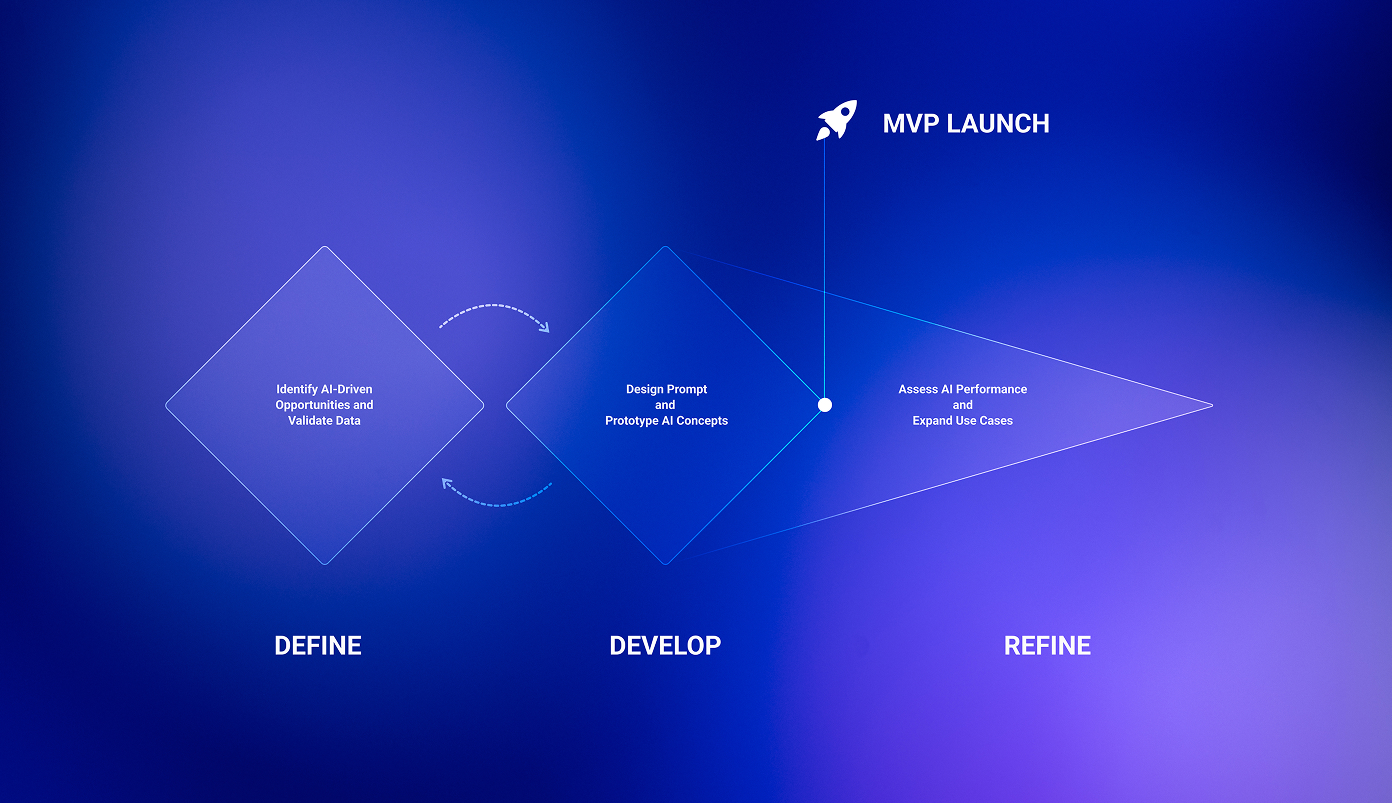 MVP LAUNCH

Identify AI-Driven Opportunities and Validate Data

Design Prompt and Prototype AI Concepts

Assess AI Performance and Expand Use Cases

DEFINE

DEVELOP

REFINE